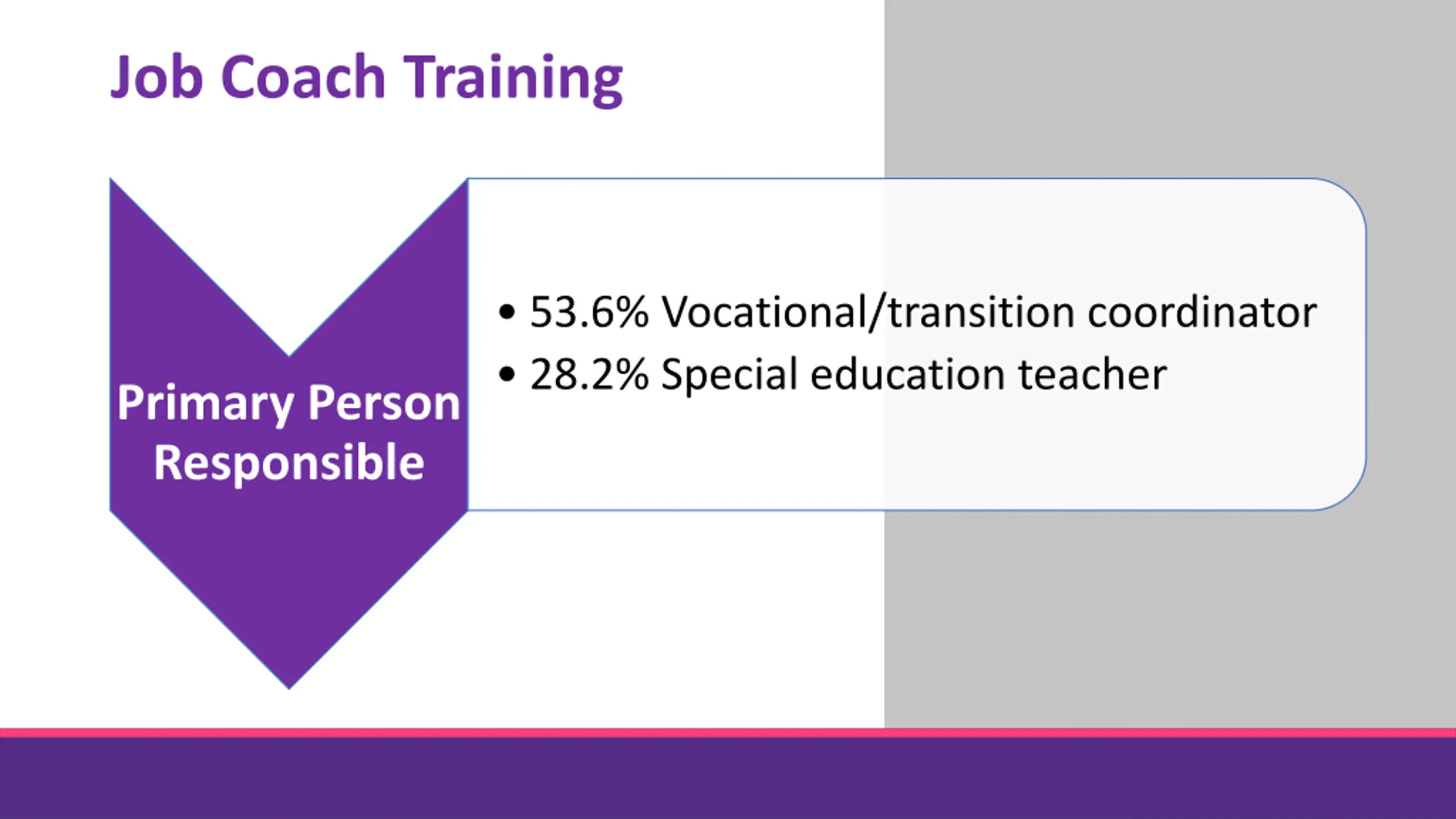 Job Coach Training

Primary Person Responsible

• 53.6% Vocational/transition coordinator
• 28.2% Special education teacher